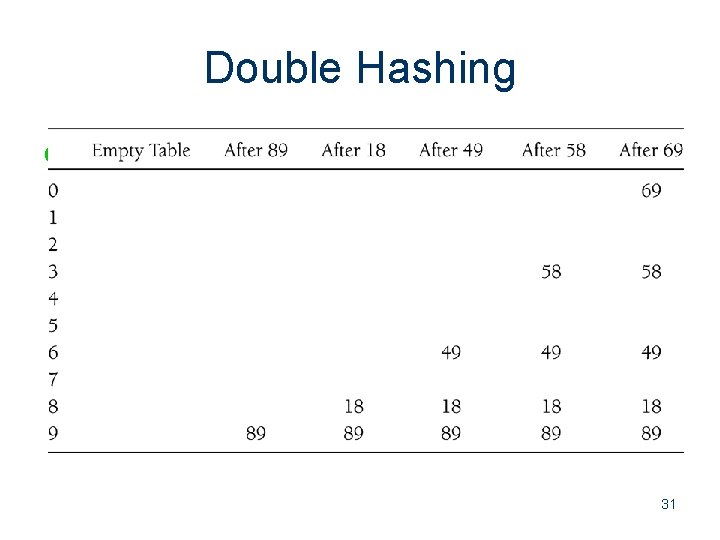 Double Hashing

| | Empty Table | After 89 | After 18 | After 49 | After 58 | After 69 |
|---|---|---|---|---|---|---|
| 0 | | | | | | 69 |
| 1 | | | | | | |
| 2 | | | | | | |
| 3 | | | | | 58 | 58 |
| 4 | | | | | | |
| 5 | | | | | | |
| 6 | | | | 49 | 49 | 49 |
| 7 | | | | | | |
| 8 | | | 18 | 18 | 18 | 18 |
| 9 | | 89 | 89 | 89 | 89 | 89 |

31